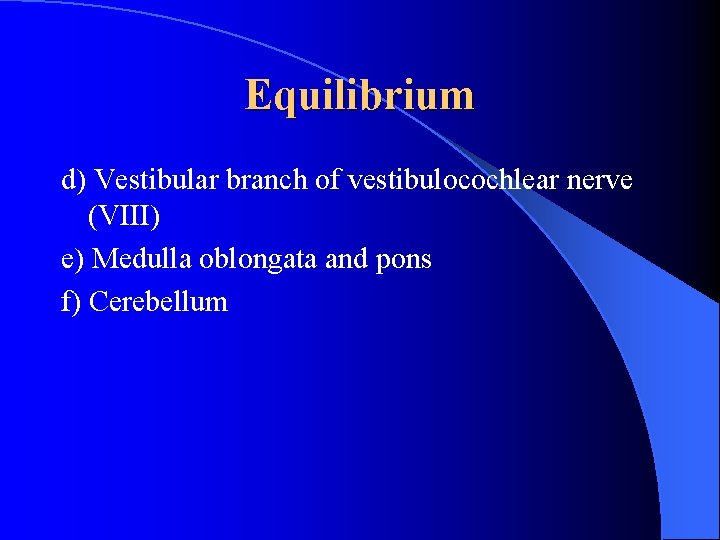 Equilibrium

d) Vestibular branch of vestibulocochlear nerve (VIII)

e) Medulla oblongata and pons

f) Cerebellum